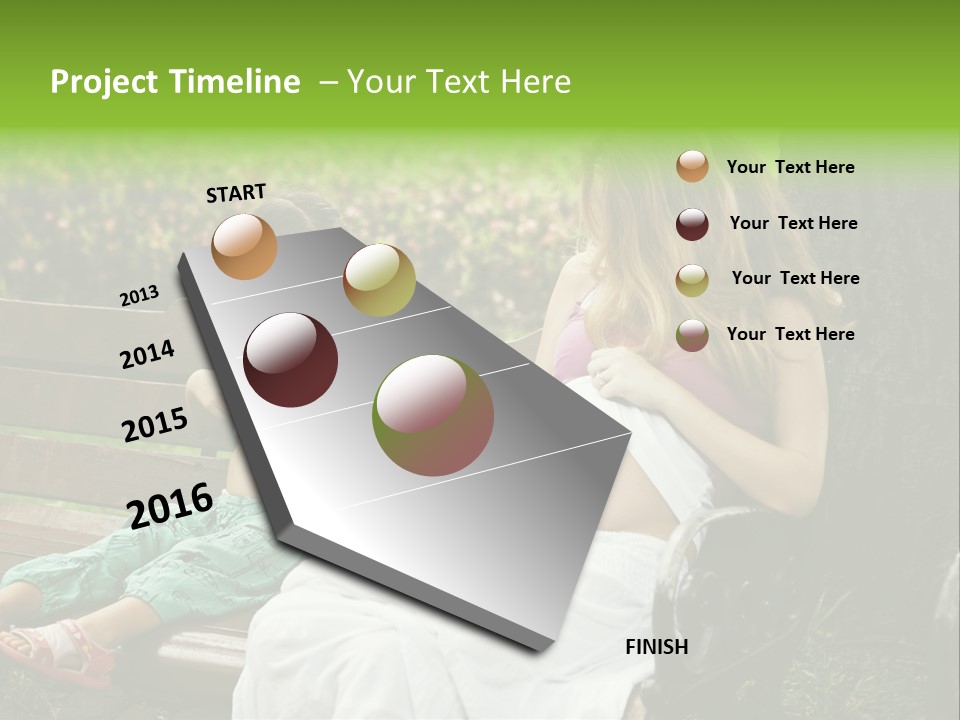 Project Timeline – Your Text Here

START

2013

2014

2015

2016

FINISH

Your Text Here

Your Text Here

Your Text Here

Your Text Here